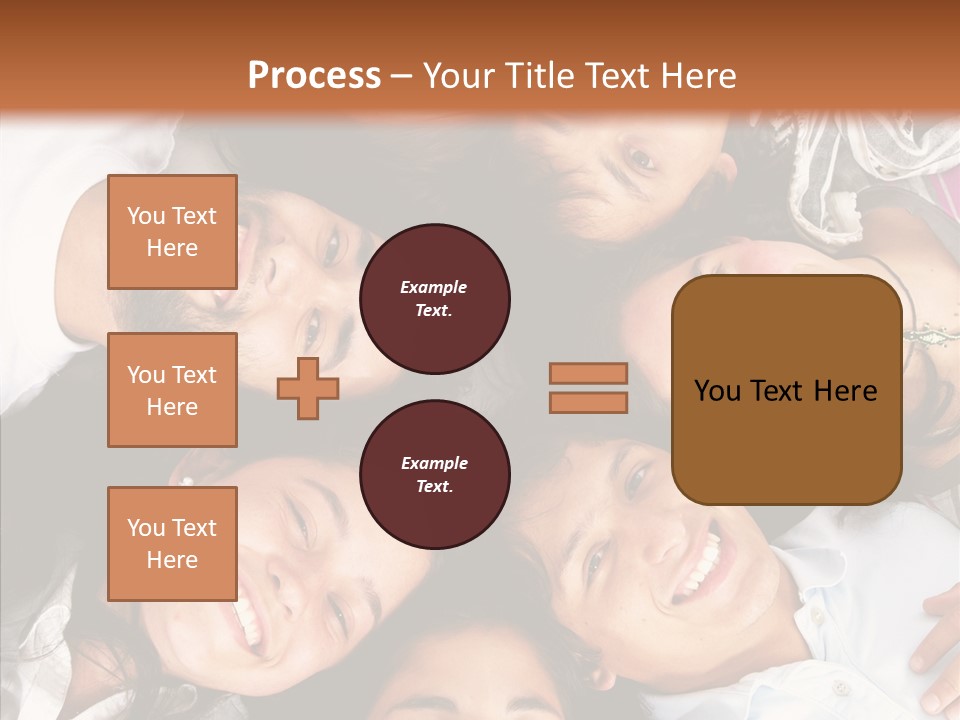 Process – Your Title Text Here

You Text Here

You Text Here

You Text Here

Example Text.

Example Text.

You Text Here